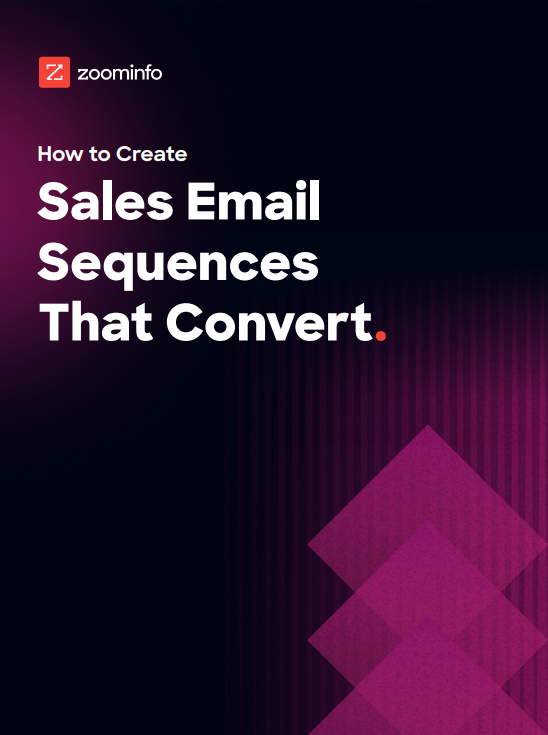 zoominfo

How to Create

Sales Email Sequences That Convert.